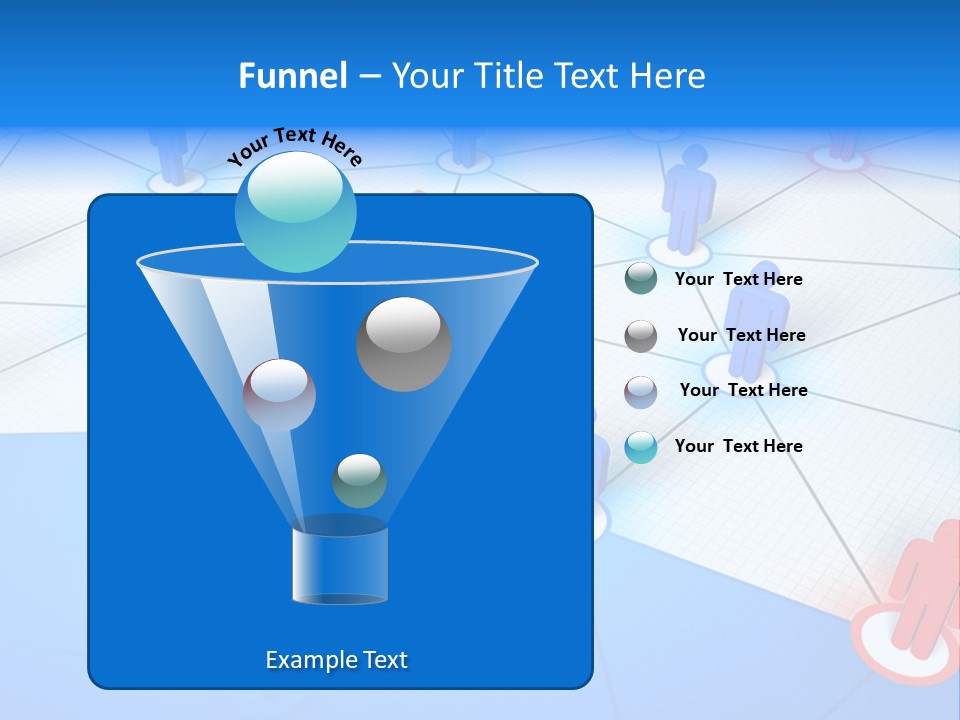 Funnel – Your Title Text Here

Your Text Here

Your Text Here

Your Text Here

Your Text Here

Your Text Here

Example Text